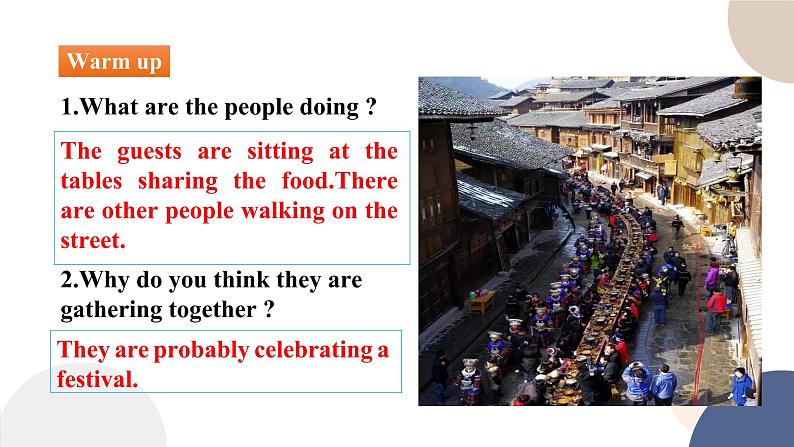 Warm up

1.What are the people doing ?

The guests are sitting at the tables sharing the food.There are other people walking on the street.

2.Why do you think they are gathering together ?

They are probably celebrating a festival.